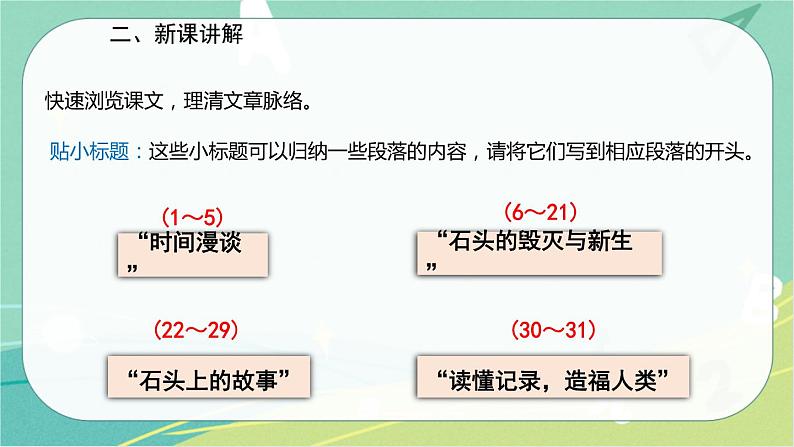 二、新课讲解

快速浏览课文，理清文章脉络。

贴小标题：这些小标题可以归纳一些段落的内容，请将它们写到相应段落的开头。

（1～5）

“时间漫谈”

（6～21）

“石头的毁灭与新生”

（22～29）

“石头上的故事”

（30～31）

“读懂记录，造福人类”